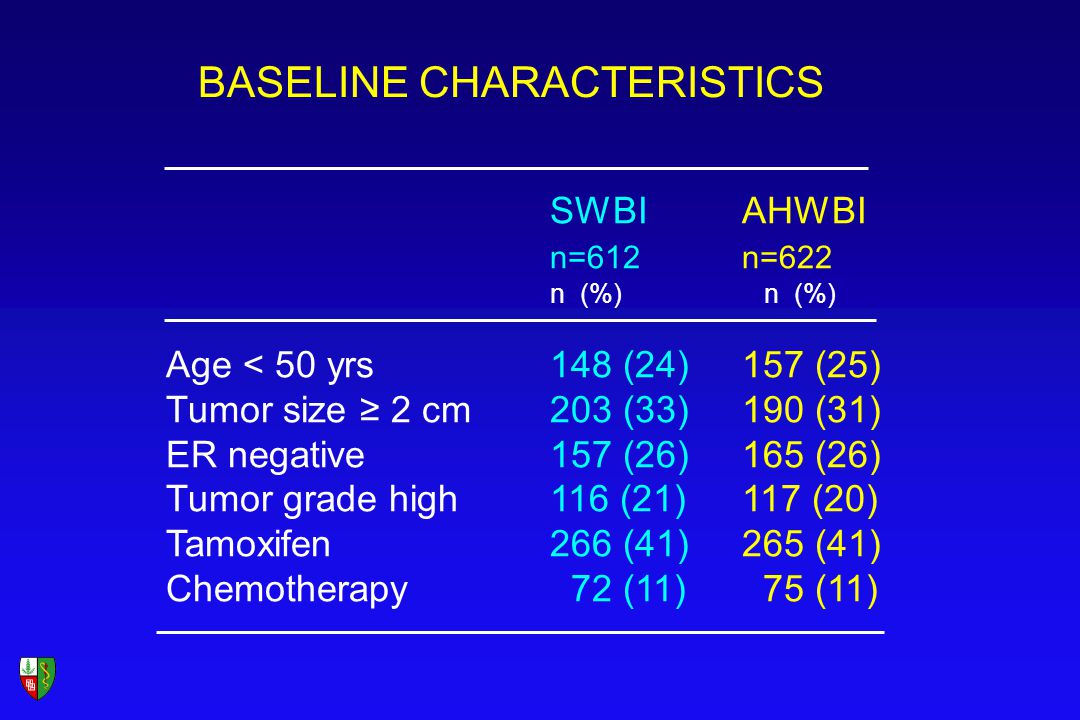 BASELINE CHARACTERISTICS

|  | SWBI n=612 n (%) | AHWBI n=622 n (%) |
|---|---|---|
| Age < 50 yrs | 148 (24) | 157 (25) |
| Tumor size ≥ 2 cm | 203 (33) | 190 (31) |
| ER negative | 157 (26) | 165 (26) |
| Tumor grade high | 116 (21) | 117 (20) |
| Tamoxifen | 266 (41) | 265 (41) |
| Chemotherapy | 72 (11) | 75 (11) |